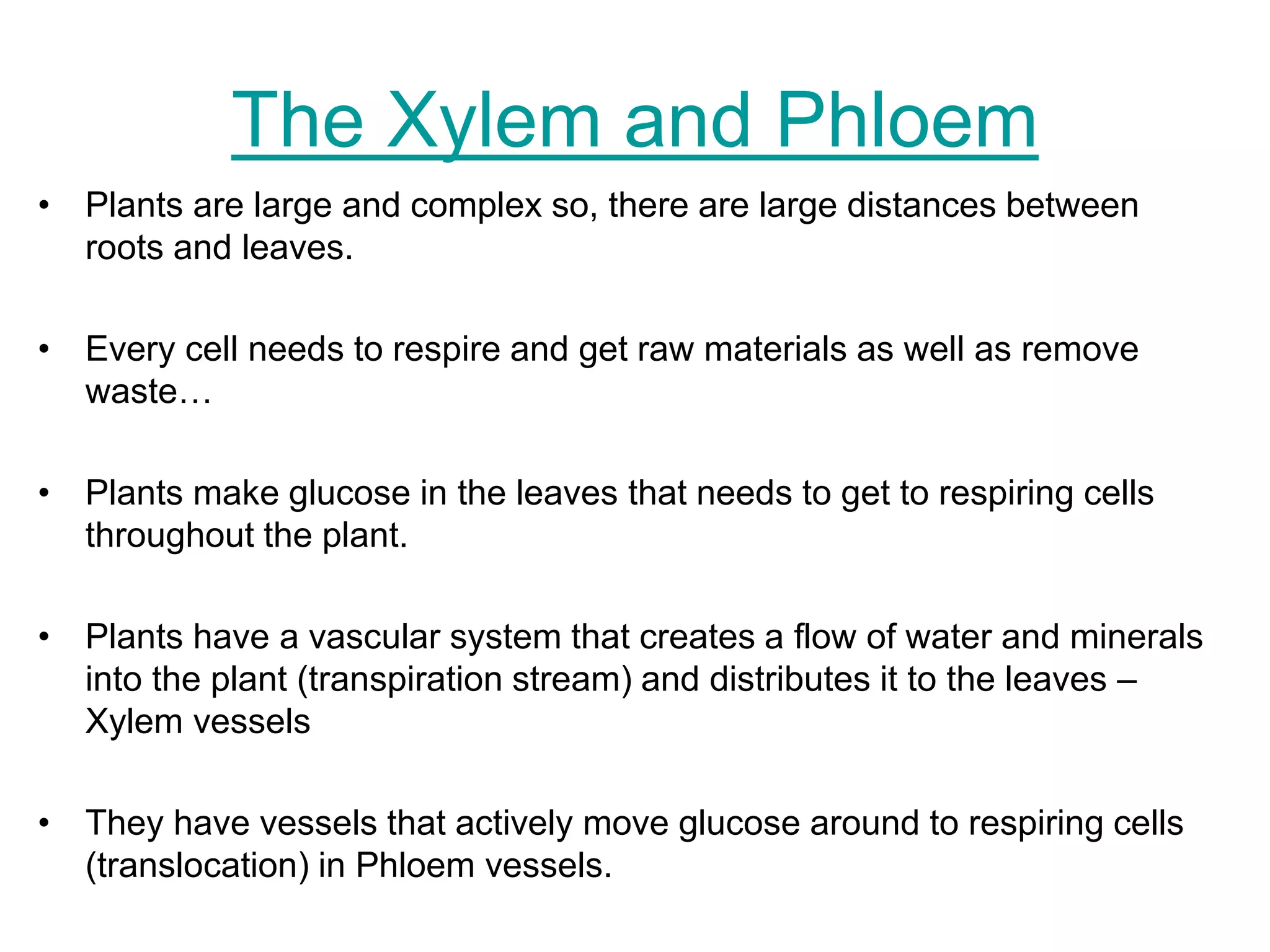 The Xylem and Phloem

• Plants are large and complex so, there are large distances between roots and leaves.

• Every cell needs to respire and get raw materials as well as remove waste…

• Plants make glucose in the leaves that needs to get to respiring cells throughout the plant.

• Plants have a vascular system that creates a flow of water and minerals into the plant (transpiration stream) and distributes it to the leaves – Xylem vessels

• They have vessels that actively move glucose around to respiring cells (translocation) in Phloem vessels.